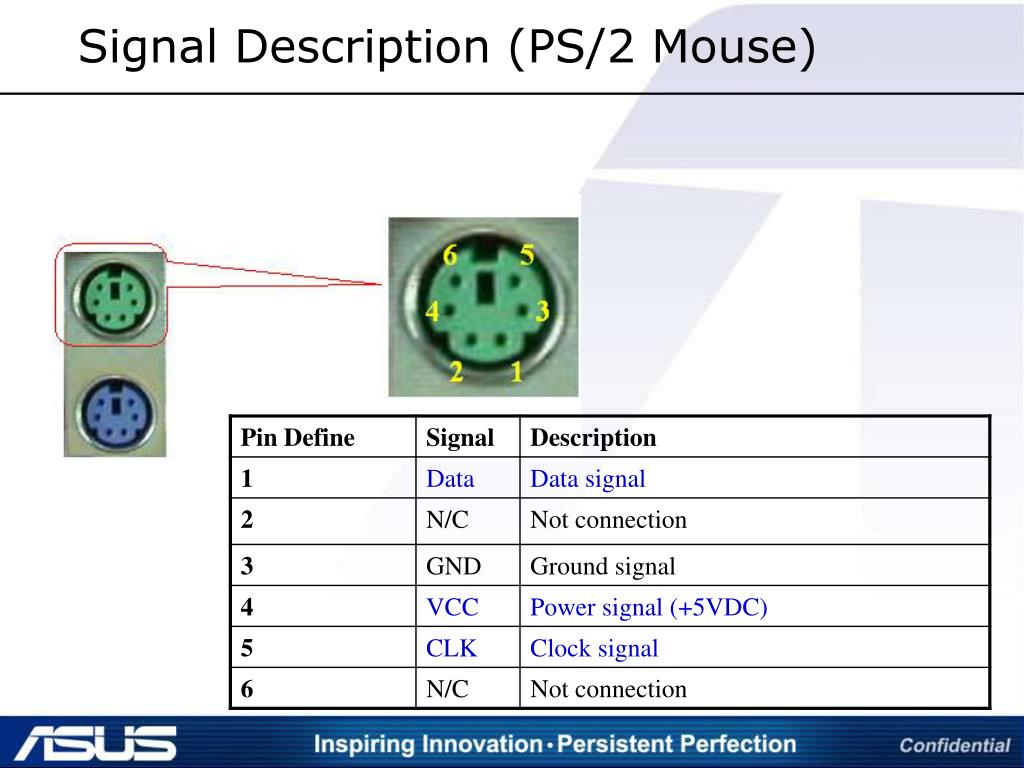 Signal Description (PS/2 Mouse)

6 5
4 3
2 1

| Pin Define | Signal | Description |
|---|---|---|
| 1 | Data | Data signal |
| 2 | N/C | Not connection |
| 3 | GND | Ground signal |
| 4 | VCC | Power signal (+5VDC) |
| 5 | CLK | Clock signal |
| 6 | N/C | Not connection |

ASUS Inspiring Innovation • Persistent Perfection Confidential